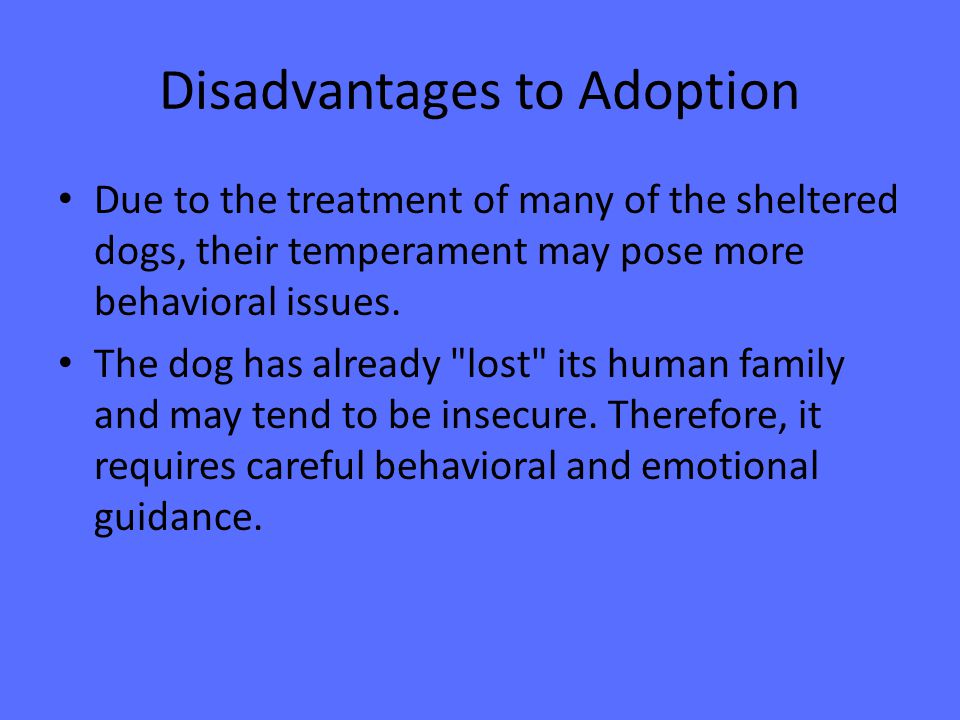 Disadvantages to Adoption

• Due to the treatment of many of the sheltered dogs, their temperament may pose more behavioral issues.

• The dog has already "lost" its human family and may tend to be insecure. Therefore, it requires careful behavioral and emotional guidance.